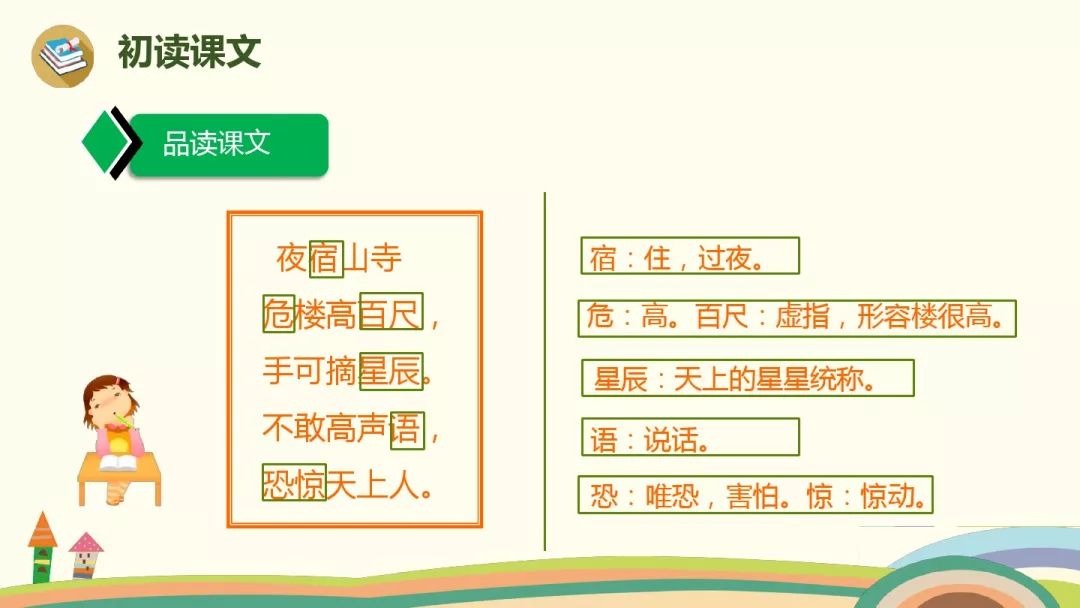 初读课文

品读课文

夜宿山寺

危楼高百尺，

手可摘星辰。

不敢高声语，

恐惊天上人。

宿：住，过夜。

危：高。百尺：虚指，形容楼很高。

星辰：天上的星星统称。

语：说话。

恐：唯恐，害怕。惊：惊动。